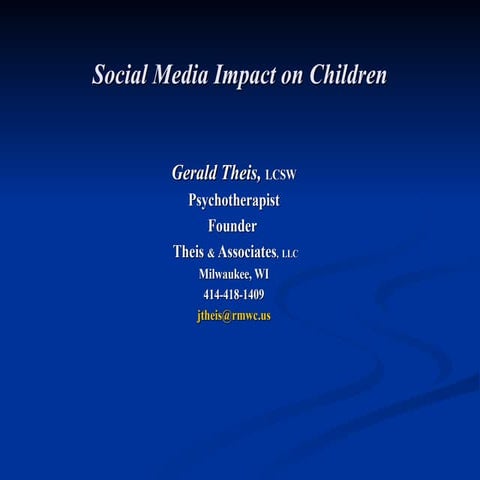 Social Media Impact on Children

Gerald Theis, LCSW
Psychotherapist
Founder
Theis & Associates, LLC
Milwaukee, WI
414-418-1409
jtheis@rmwc.us